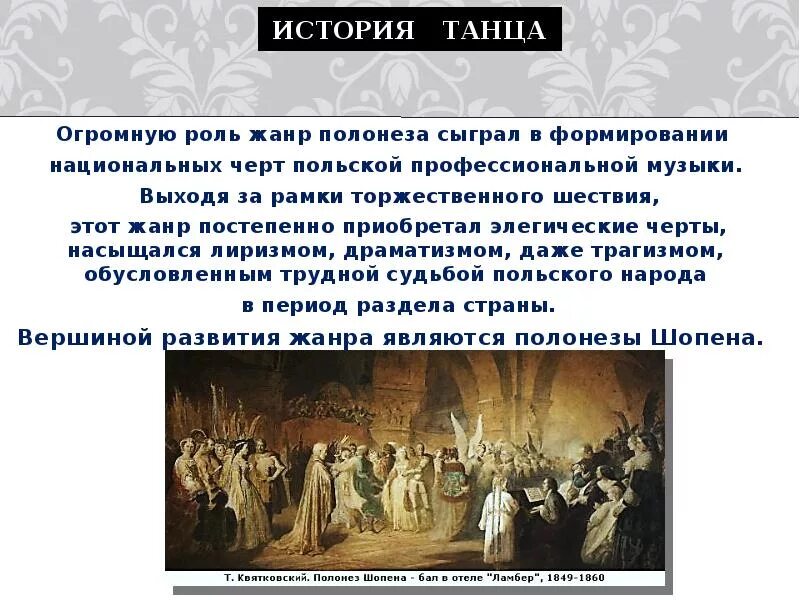 ИСТОРИЯ ТАНЦА

Огромную роль жанр полонеза сыграл в формировании национальных черт польской профессиональной музыки. Выходя за рамки торжественного шествия, этот жанр постепенно приобретал элегические черты, насыщался лиризмом, драматизмом, даже трагизмом, обусловленным трудной судьбой польского народа в период раздела страны.

Вершиной развития жанра являются полонезы Шопена.

Т. Квятковский. Полонез Шопена - бал в отеле "Ламбер", 1849-1860